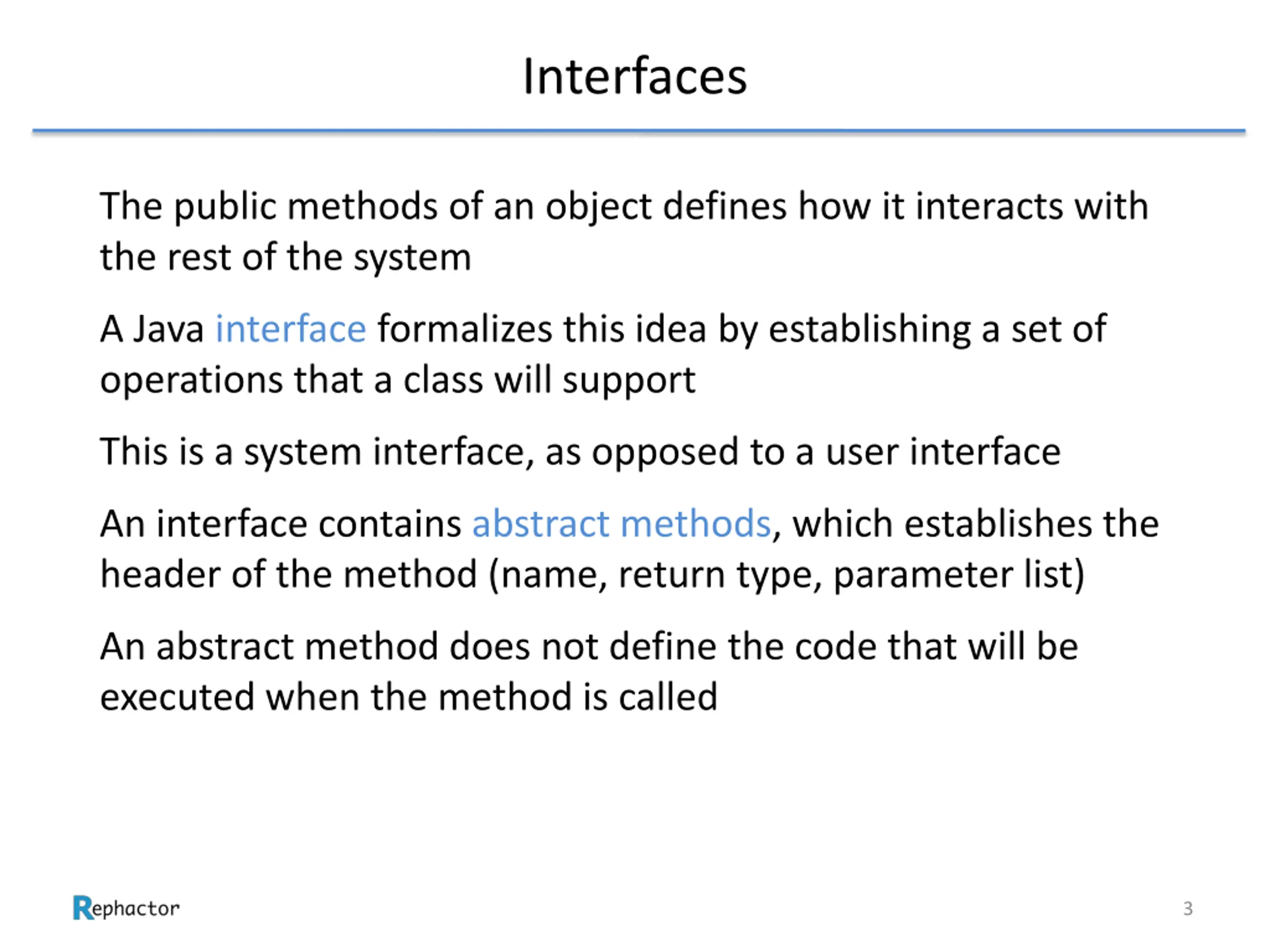 Interfaces

The public methods of an object defines how it interacts with the rest of the system

A Java interface formalizes this idea by establishing a set of operations that a class will support

This is a system interface, as opposed to a user interface

An interface contains abstract methods, which establishes the header of the method (name, return type, parameter list)

An abstract method does not define the code that will be executed when the method is called

Rephactor

3